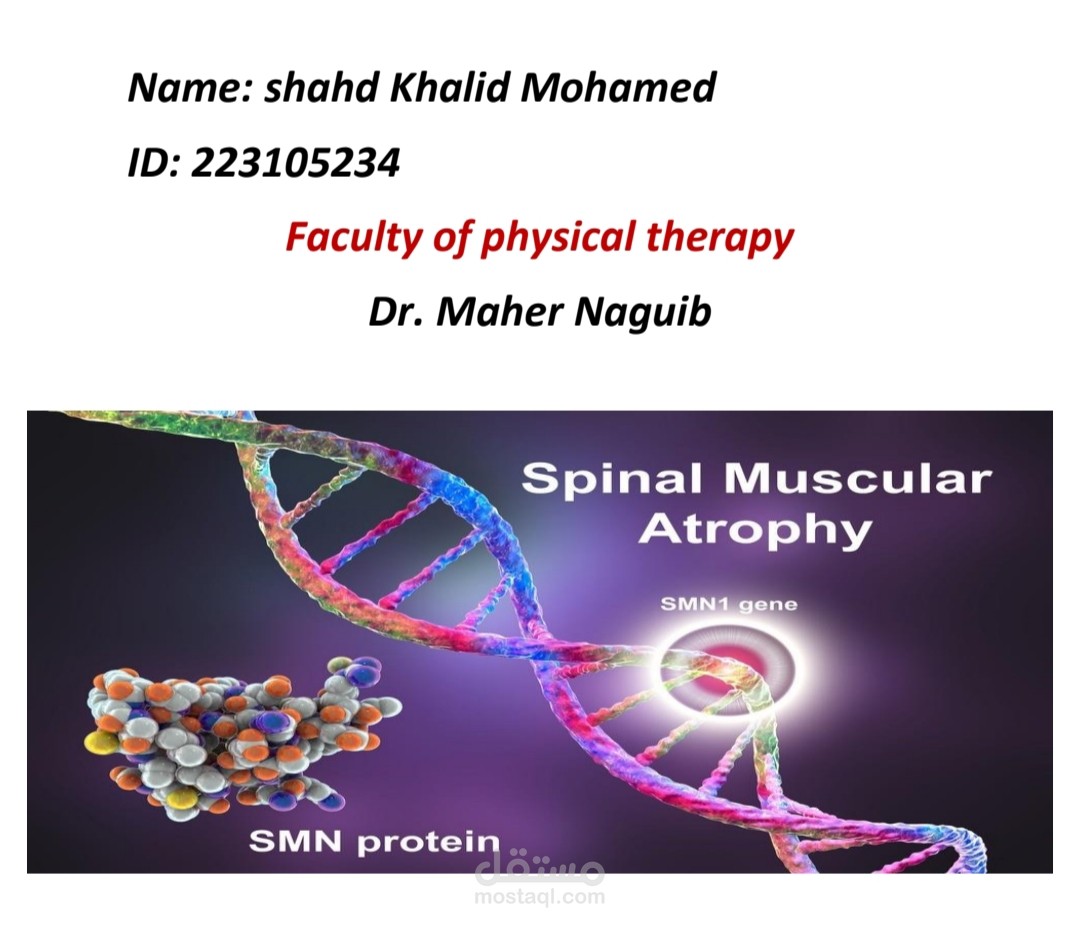 Name: shahd Khalid Mohamed

ID: 223105234

Faculty of physical therapy

Dr. Maher Naguib

Spinal Muscular Atrophy

SMN1 gene

SMN protein

مستقل
mostaql.com